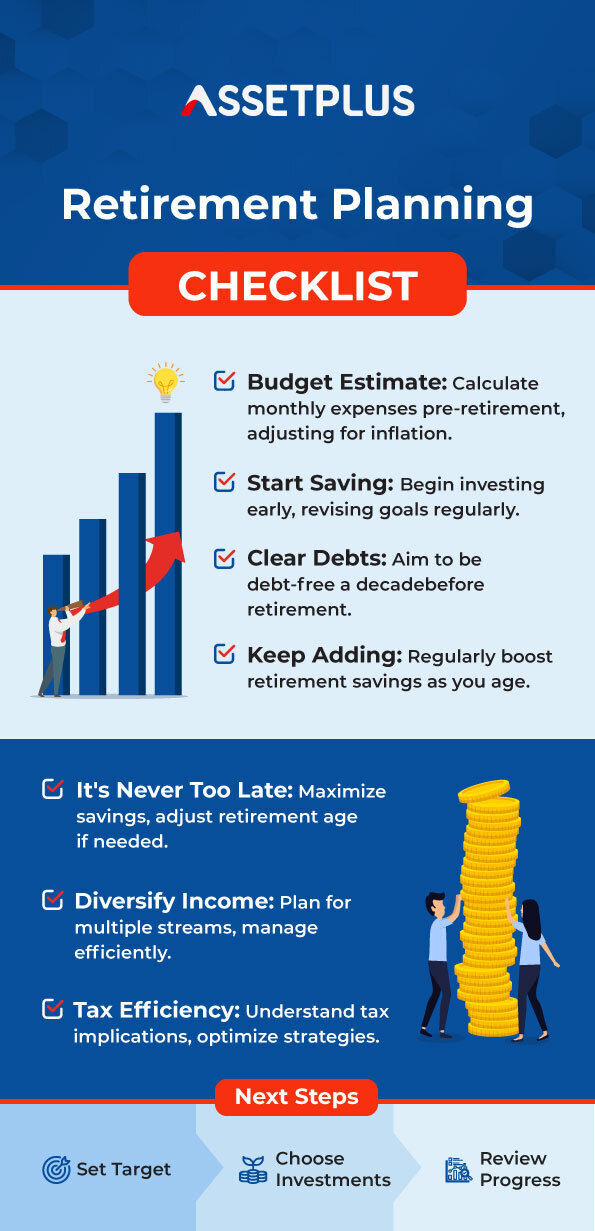 ASSETPLUS

Retirement Planning

CHECKLIST

Budget Estimate: Calculate monthly expenses pre-retirement, adjusting for inflation.

Start Saving: Begin investing early, revising goals regularly.

Clear Debts: Aim to be debt-free a decadebefore retirement.

Keep Adding: Regularly boost retirement savings as you age.

It's Never Too Late: Maximize savings, adjust retirement age if needed.

Diversify Income: Plan for multiple streams, manage efficiently.

Tax Efficiency: Understand tax implications, optimize strategies.

Next Steps

Set Target

Choose Investments

Review Progress